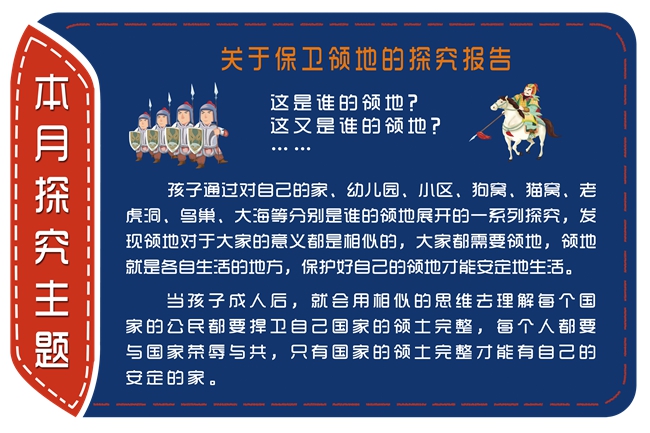 本月探究主题

关于保卫领地的探究报告

这是谁的领地？
这又是谁的领地？
……

孩子通过对自己的家、幼儿园、小区、狗窝、猫窝、老虎洞、鸟巢、大海等分别是谁的领地展开的一系列探究，发现领地对于大家的意义都是相似的，大家都需要领地，领地就是各自生活的地方，保护好自己的领地才能安定地生活。

当孩子成人后，就会用相似的思维去理解每个国家的公民都要捍卫自己国家的领土完整，每个人都要与国家荣辱与共，只有国家的领土完整才能有自己的安定的家。